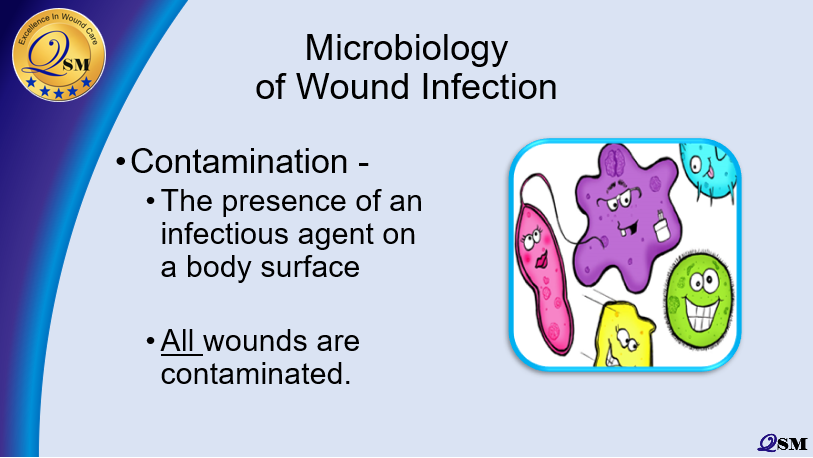 Excellence In Wound Care
QSM

Microbiology of Wound Infection

• Contamination -
• The presence of an infectious agent on a body surface
• All wounds are contaminated.

QSM